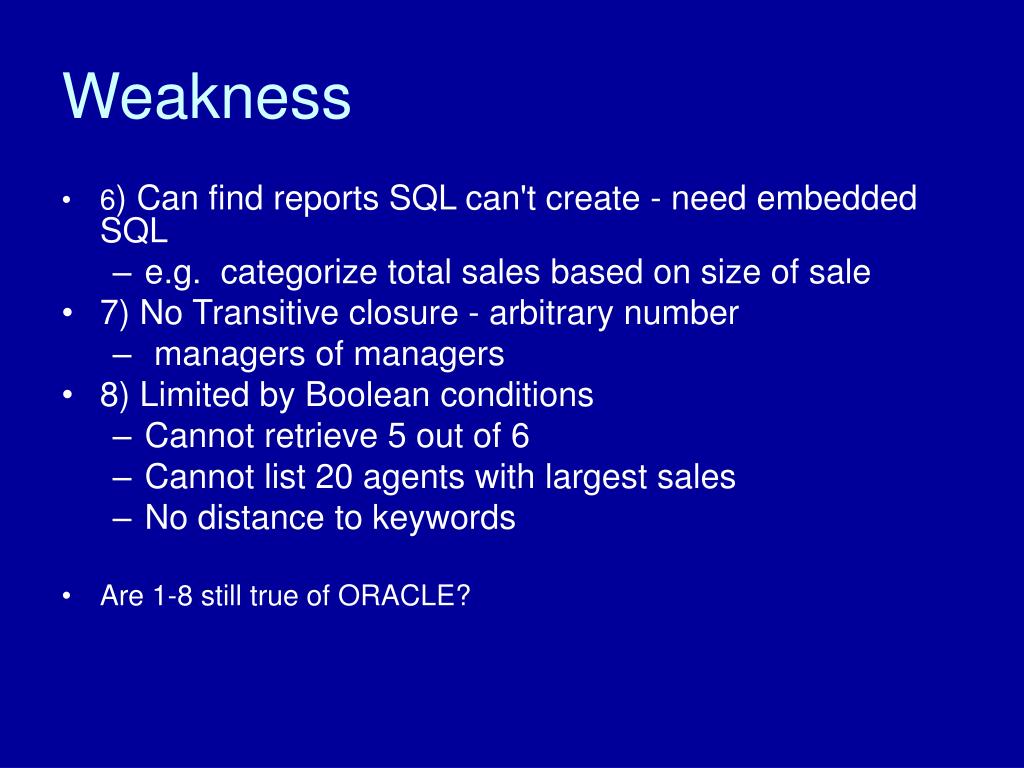 Weakness

• 6) Can find reports SQL can't create - need embedded SQL
– e.g. categorize total sales based on size of sale
• 7) No Transitive closure - arbitrary number
– managers of managers
• 8) Limited by Boolean conditions
– Cannot retrieve 5 out of 6
– Cannot list 20 agents with largest sales
– No distance to keywords

• Are 1-8 still true of ORACLE?